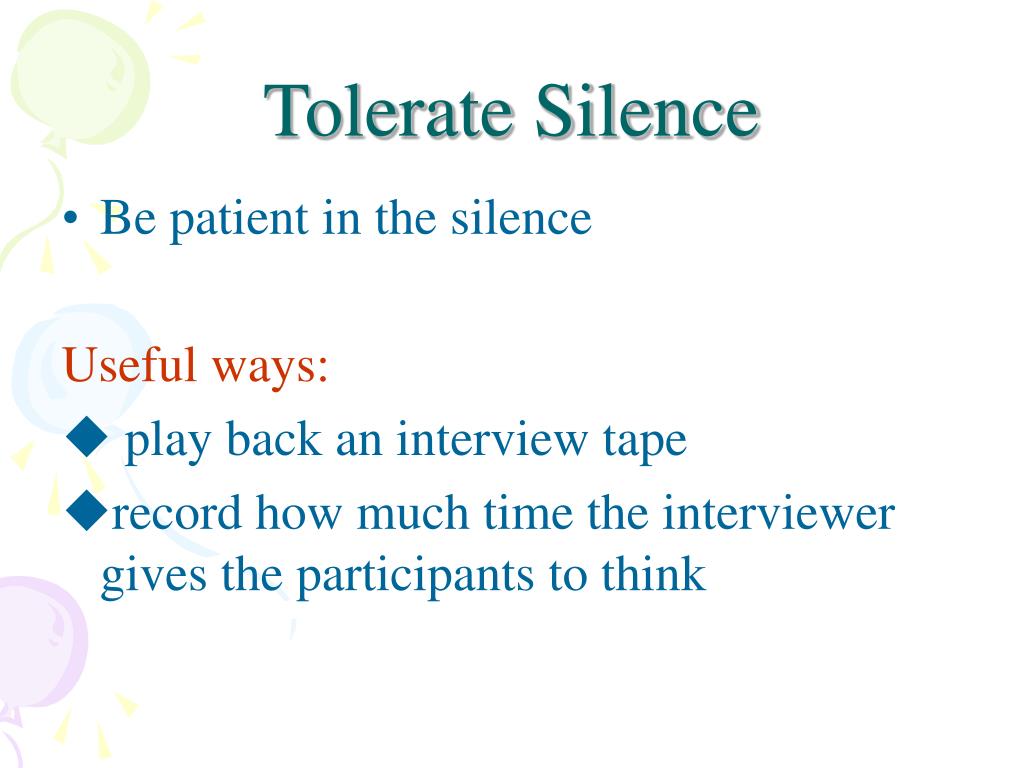 Tolerate Silence

• Be patient in the silence

Useful ways:

◆ play back an interview tape

◆record how much time the interviewer gives the participants to think